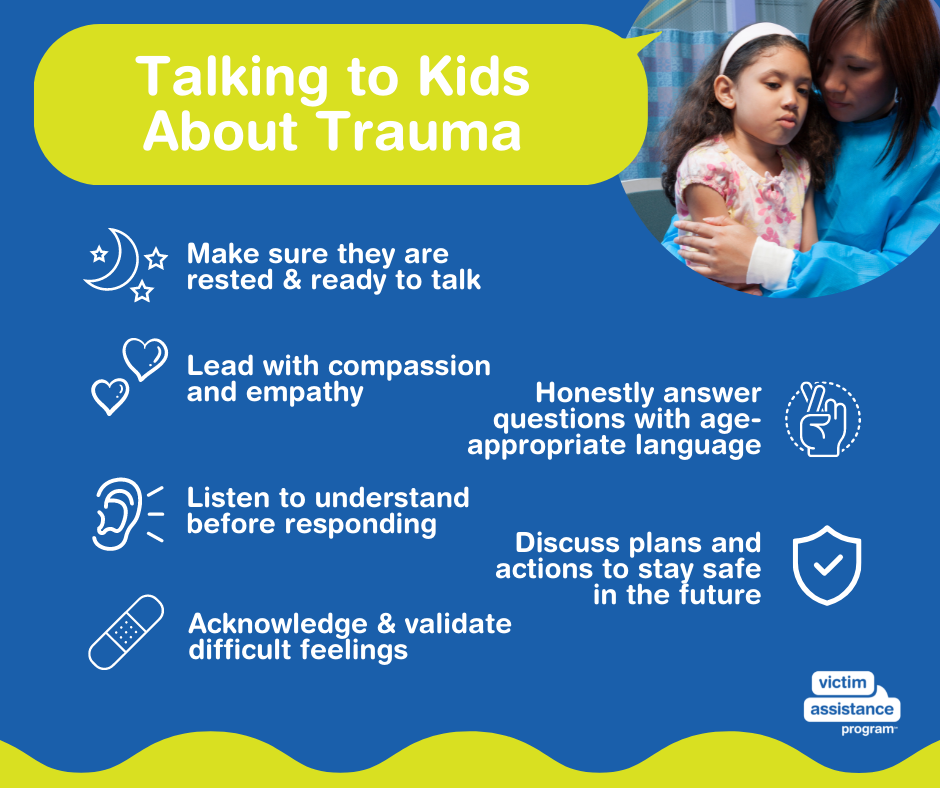 Talking to Kids About Trauma

Make sure they are rested & ready to talk

Lead with compassion and empathy

Listen to understand before responding

Acknowledge & validate difficult feelings

Honestly answer questions with age-appropriate language

Discuss plans and actions to stay safe in the future

victim assistance program